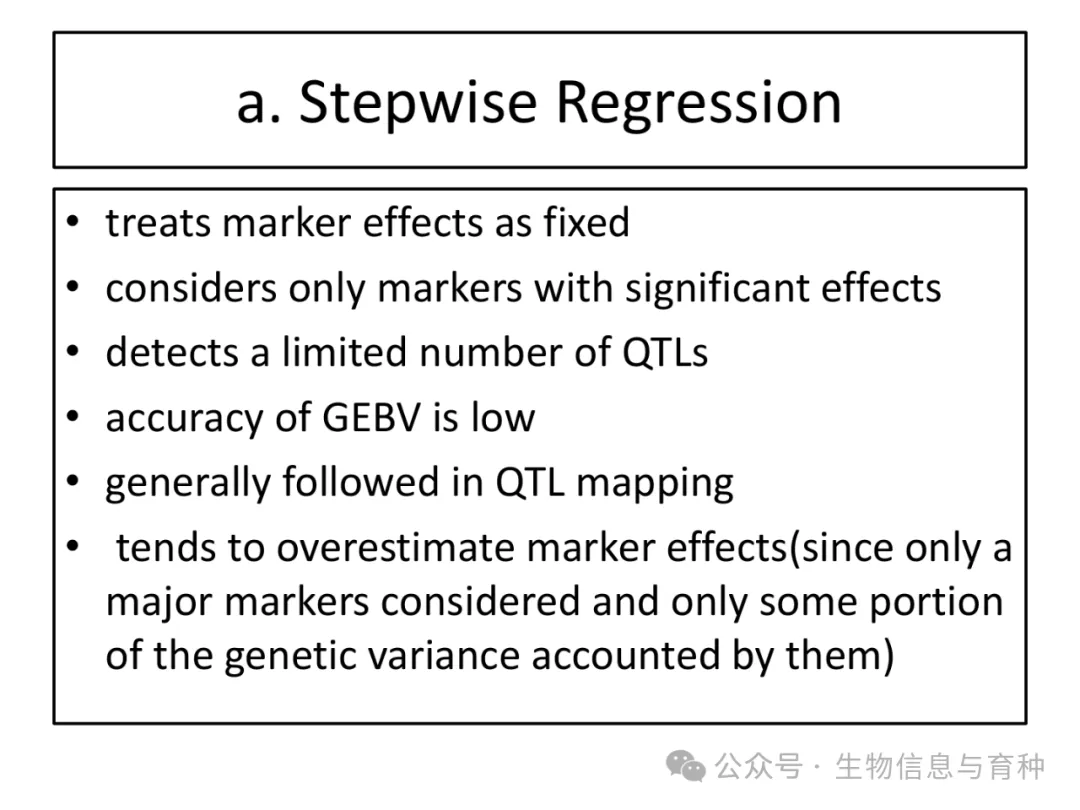 a. Stepwise Regression

• treats marker effects as fixed
• considers only markers with significant effects
• detects a limited number of QTLs
• accuracy of GEBV is low
• generally followed in QTL mapping
• tends to overestimate marker effects(since only a major markers considered and only some portion of the genetic variance accounted by them)

公众号 · 生物信息与育种